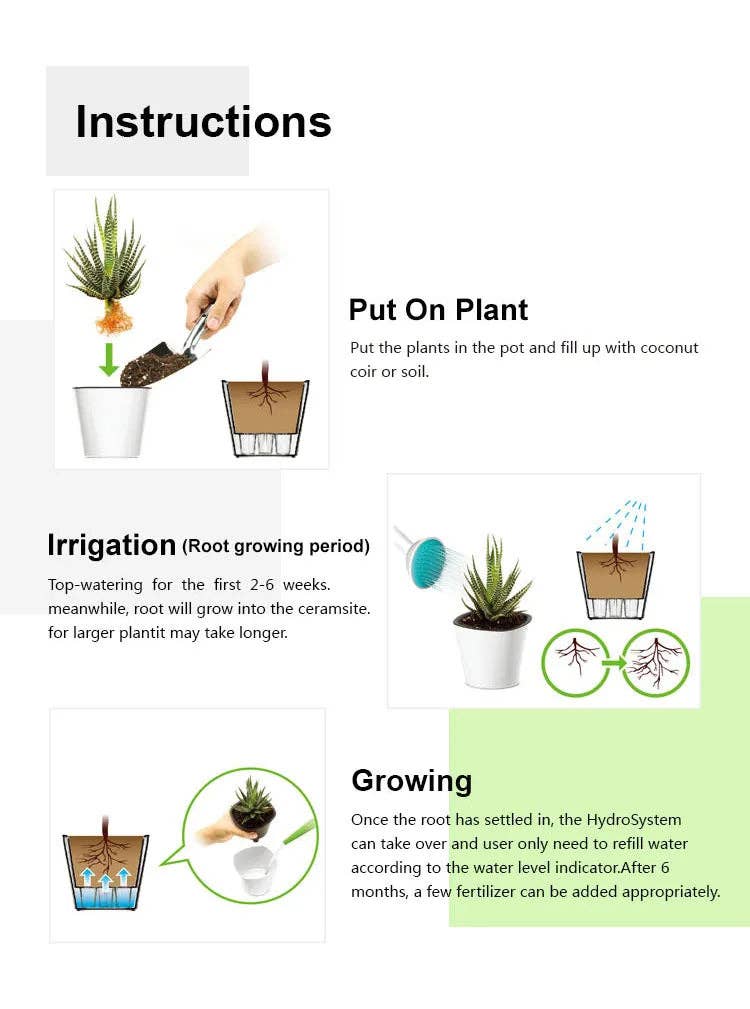 Instructions

Put On Plant

Put the plants in the pot and fill up with coconut coir or soil.

Irrigation (Root growing period)

Top-watering for the first 2-6 weeks. meanwhile, root will grow into the ceramsite. for larger plantit may take longer.

Growing

Once the root has settled in, the HydroSystem can take over and user only need to refill water according to the water level indicator.After 6 months, a few fertilizer can be added appropriately.